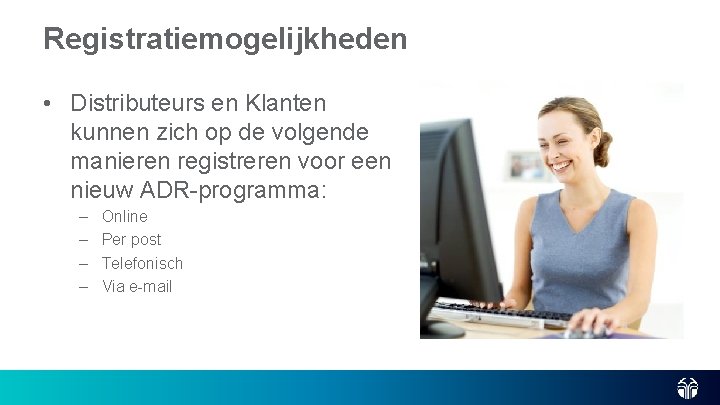 Registratiemogelijkheden

• Distributeurs en Klanten kunnen zich op de volgende manieren registreren voor een nieuw ADR-programma:
– Online
– Per post
– Telefonisch
– Via e-mail